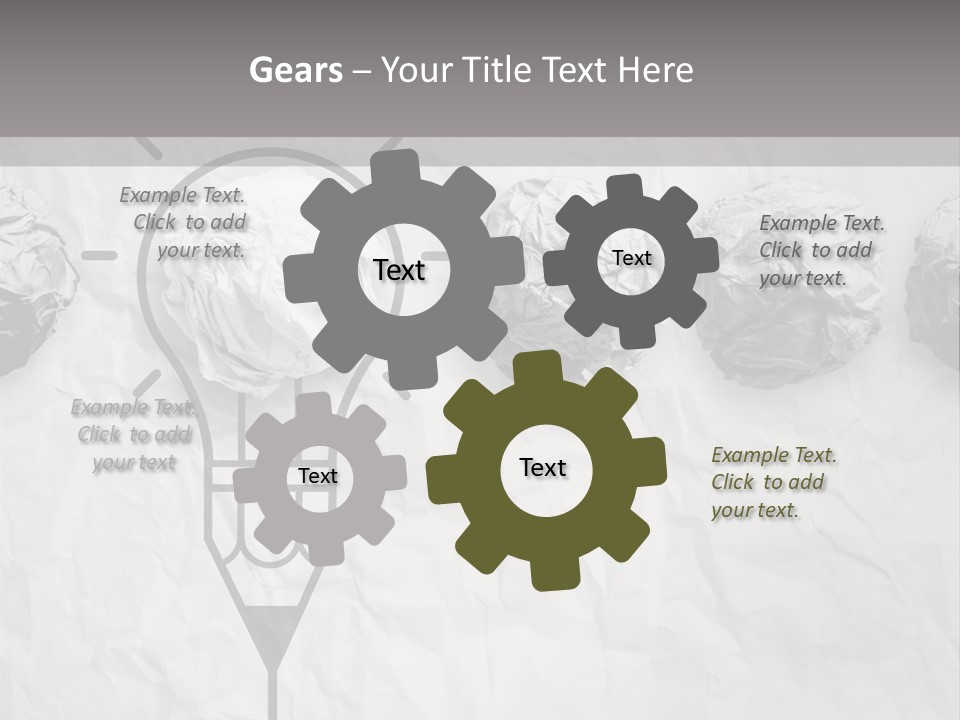 Gears – Your Title Text Here

Example Text. Click to add your text.

Text

Text

Example Text. Click to add your text.

Example Text. Click to add your text

Text

Text

Example Text. Click to add your text.